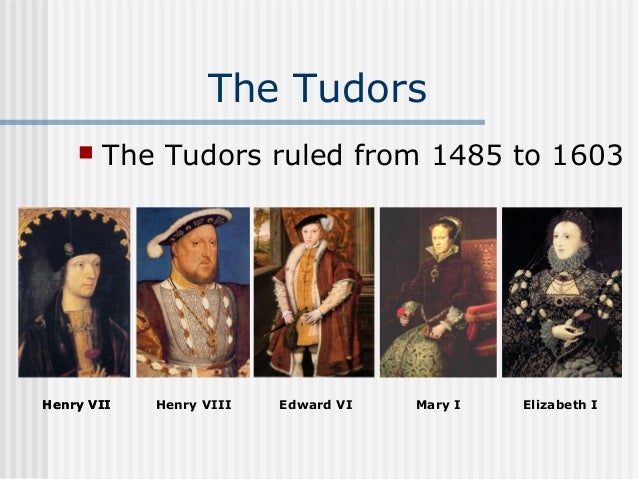 The Tudors

The Tudors ruled from 1485 to 1603

Henry VII

Henry VIII

Edward VI

Mary I

Elizabeth I